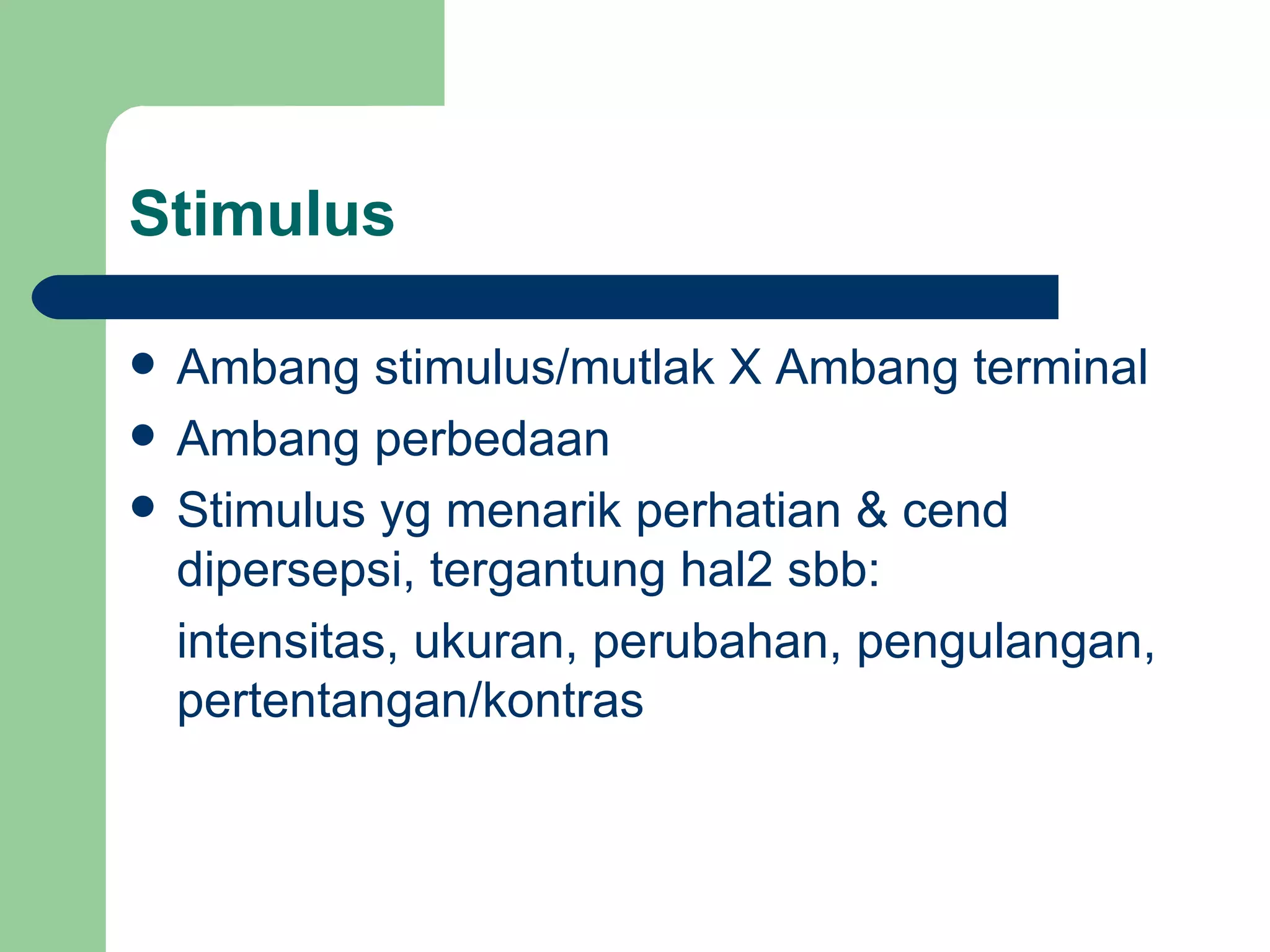 Stimulus

- Ambang stimulus/mutlak X Ambang terminal
- Ambang perbedaan
- Stimulus yg menarik perhatian & cend dipersepsi, tergantung hal2 sbb:

intensitas, ukuran, perubahan, pengulangan, pertentangan/kontras